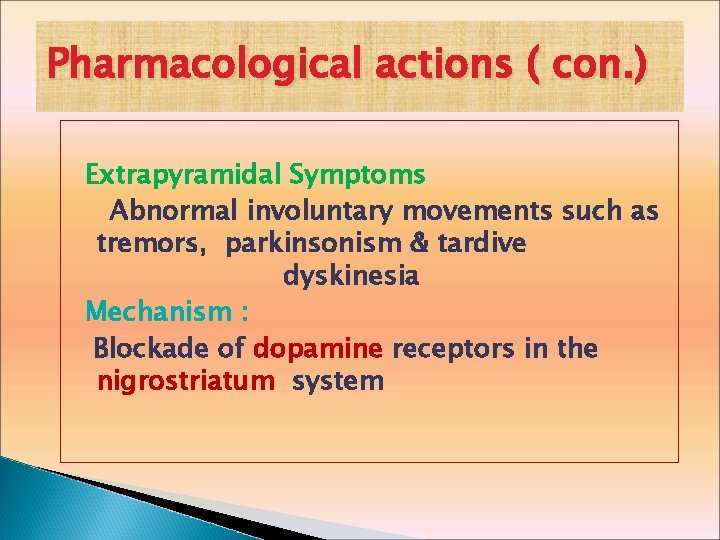 Pharmacological actions ( con.)

Extrapyramidal Symptoms

Abnormal involuntary movements such as tremors, parkinsonism & tardive dyskinesia

Mechanism :

Blockade of dopamine receptors in the nigrostriatum system